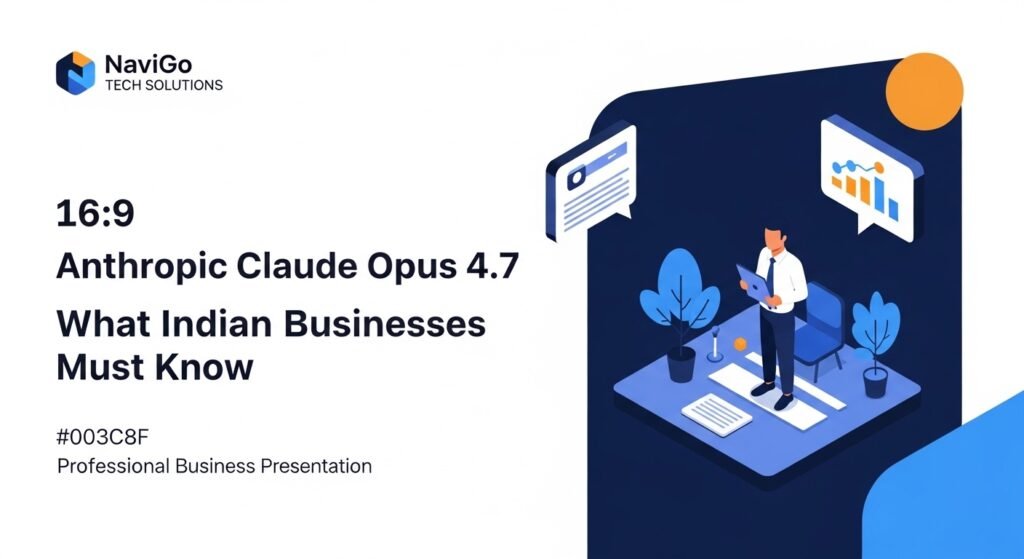 NaviGo
TECH SOLUTIONS

16:9

Anthropic Claude Opus 4.7

What Indian Businesses Must Know

#003C8F

Professional Business Presentation